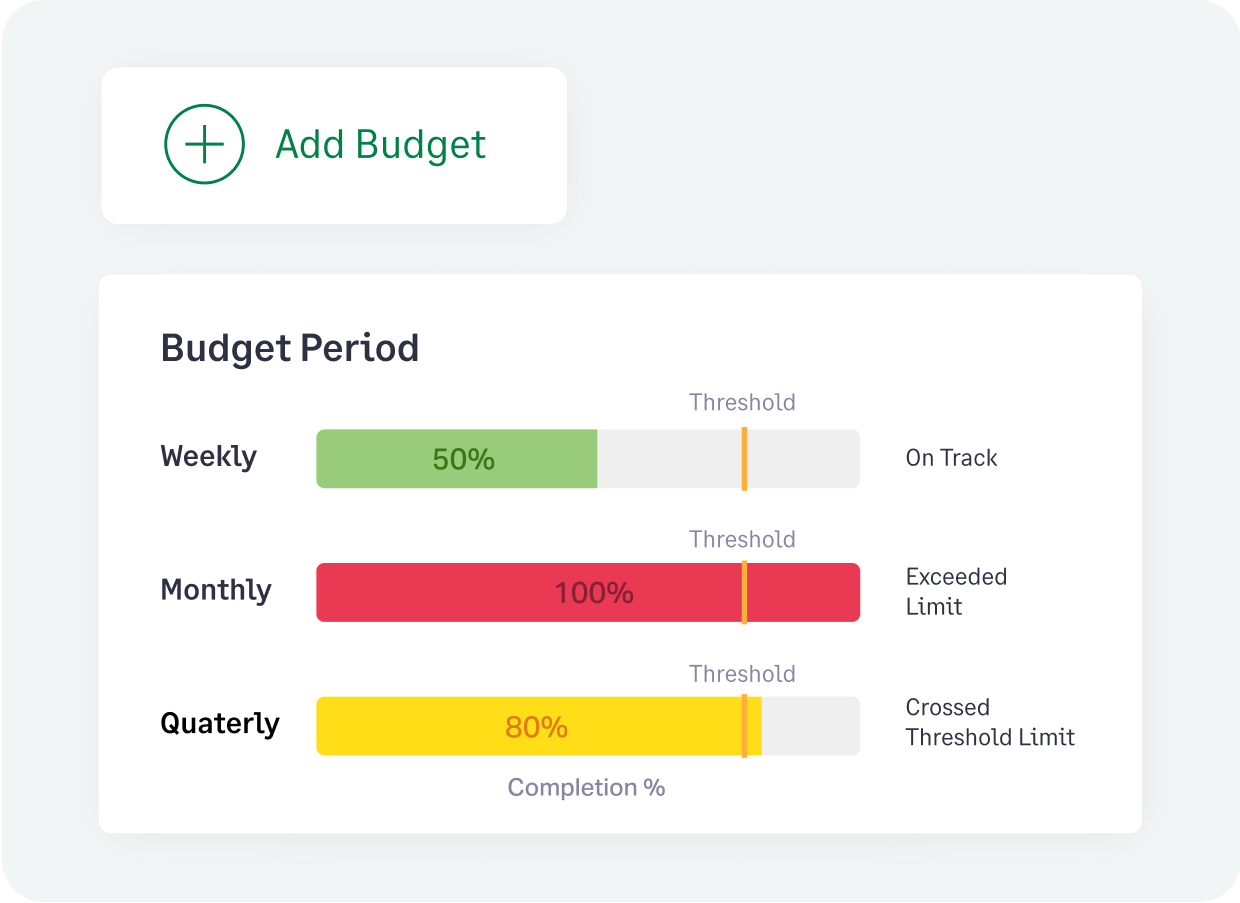 Add Budget

Budget Period

Threshold
Weekly 50% On Track

Threshold
Monthly 100% Exceeded Limit

Threshold
Quaterly 80% Crossed Threshold Limit

Completion %